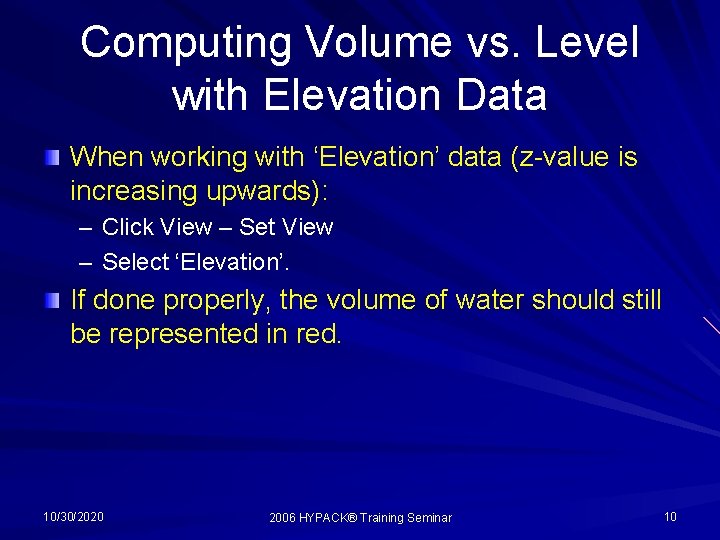 Computing Volume vs. Level with Elevation Data

When working with ‘Elevation’ data (z-value is increasing upwards):

– Click View – Set View

– Select ‘Elevation’.

If done properly, the volume of water should still be represented in red.

10/30/2020

2006 HYPACK® Training Seminar

10